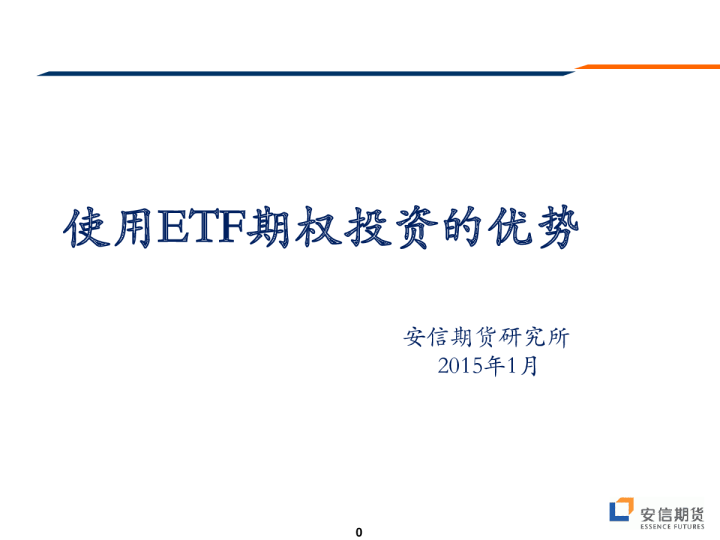 使用ETF期权投资的优势

安信期货研究所
2015年1月

0

安信期货
ESSENCE FUTURES